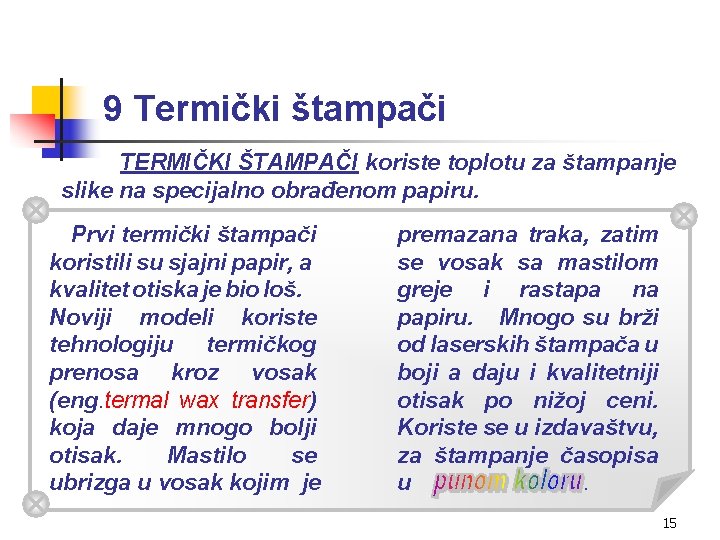 9 Termički štampači

TERMIČKI ŠTAMPAČI koriste toplotu za štampanje slike na specijalno obrađenom papiru.

Prvi termički štampači koristili su sjajni papir, a kvalitet otiska je bio loš. Noviji modeli koriste tehnologiju termičkog prenosa kroz vosak (eng.termal wax transfer) koja daje mnogo bolji otisak. Mastilo se ubrizga u vosak kojim je premazana traka, zatim se vosak sa mastilom greje i rastapa na papiru. Mnogo su brži od laserskih štampača u boji a daju i kvalitetniji otisak po nižoj ceni. Koriste se u izdavaštvu, za štampanje časopisa u punom koloru.

15